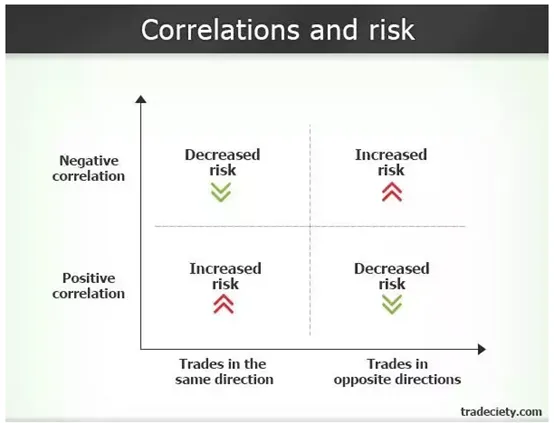 Correlations and risk

Negative correlation

Decreased risk

Increased risk

Positive correlation

Increased risk

Decreased risk

Trades in the same direction

Trades in opposite directions

tradeciety.com